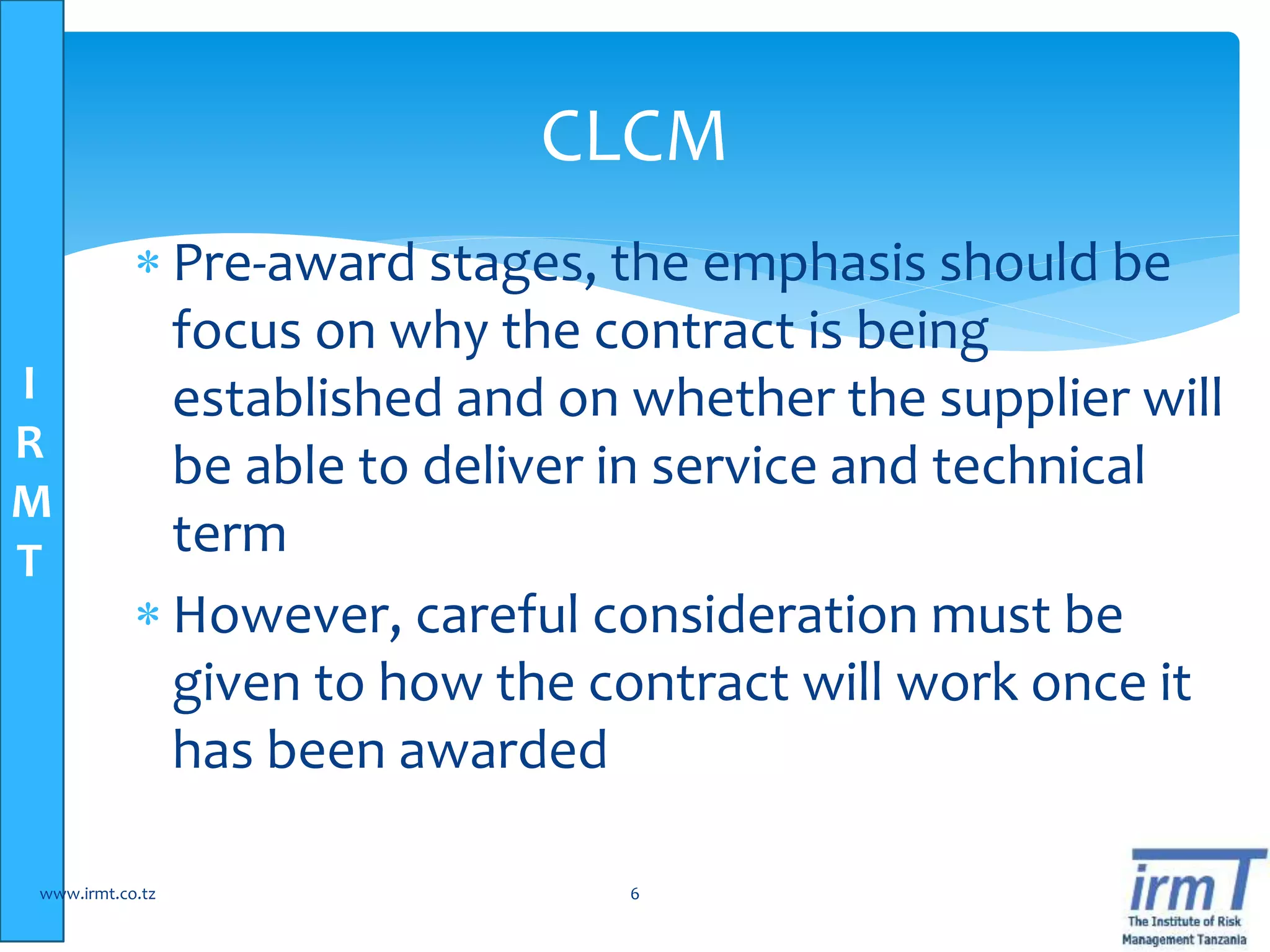 I
R
M
T

CLCM

* Pre-award stages, the emphasis should be focus on why the contract is being established and on whether the supplier will be able to deliver in service and technical term

* However, careful consideration must be given to how the contract will work once it has been awarded

www.irmt.co.tz

6

irmT
The Institute of Risk Management Tanzania